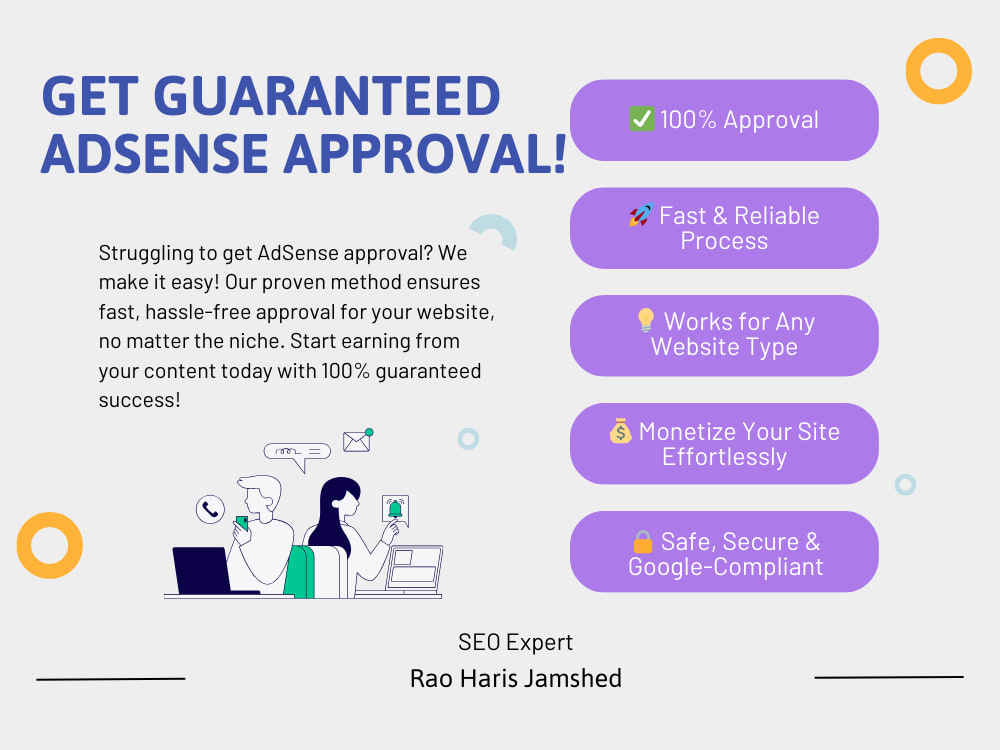 GET GUARANTEED ADSENSE APPROVAL!

Struggling to get AdSense approval? We make it easy! Our proven method ensures fast, hassle-free approval for your website, no matter the niche. Start earning from your content today with 100% guaranteed success!

✅ 100% Approval

🚀 Fast & Reliable Process

💡 Works for Any Website Type

💰 Monetize Your Site Effortlessly

🔒 Safe, Secure & Google-Compliant

SEO Expert
Rao Haris Jamshed